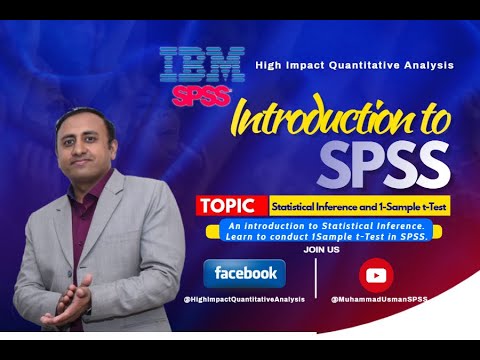 IBM SPSS

High Impact Quantitative Analysis

Introduction to SPSS

TOPIC Statistical Inference and 1-Sample t-Test

An introduction to Statistical Inference. Learn to conduct 1Sample t-Test in SPSS.

JOIN US

facebook

@HighImpactQuantitativeAnalysis

@MuhammadUsmanSPSS